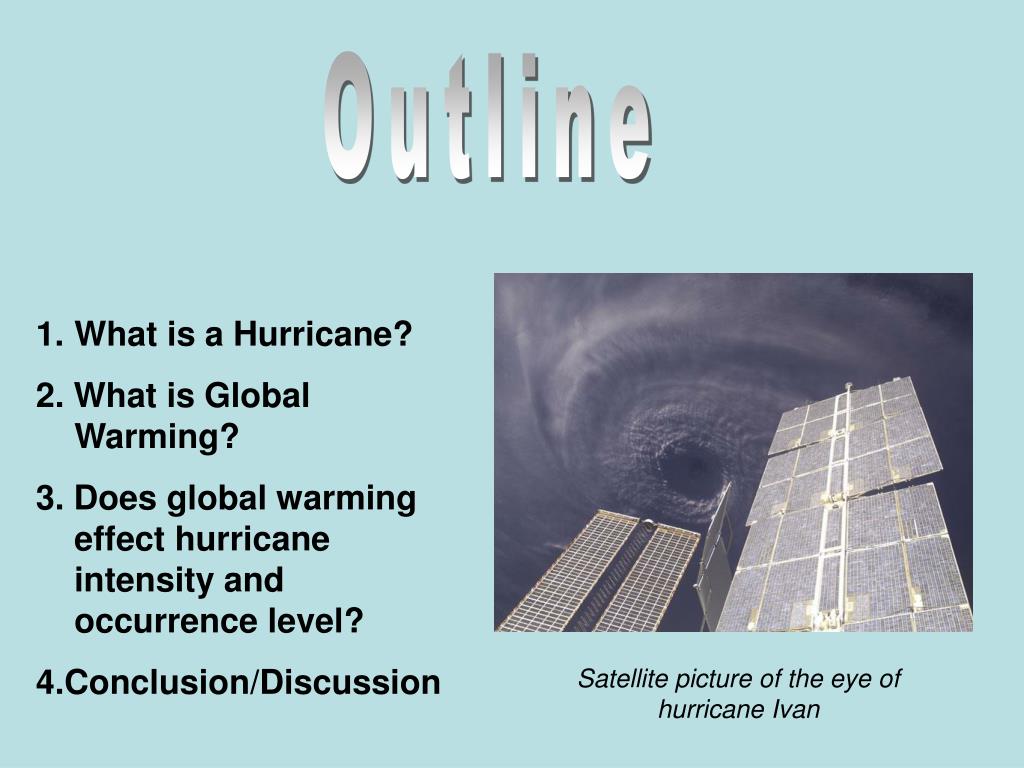 Outline

1. What is a Hurricane?
2. What is Global Warming?
3. Does global warming effect hurricane intensity and occurrence level?
4.Conclusion/Discussion

Satellite picture of the eye of hurricane Ivan